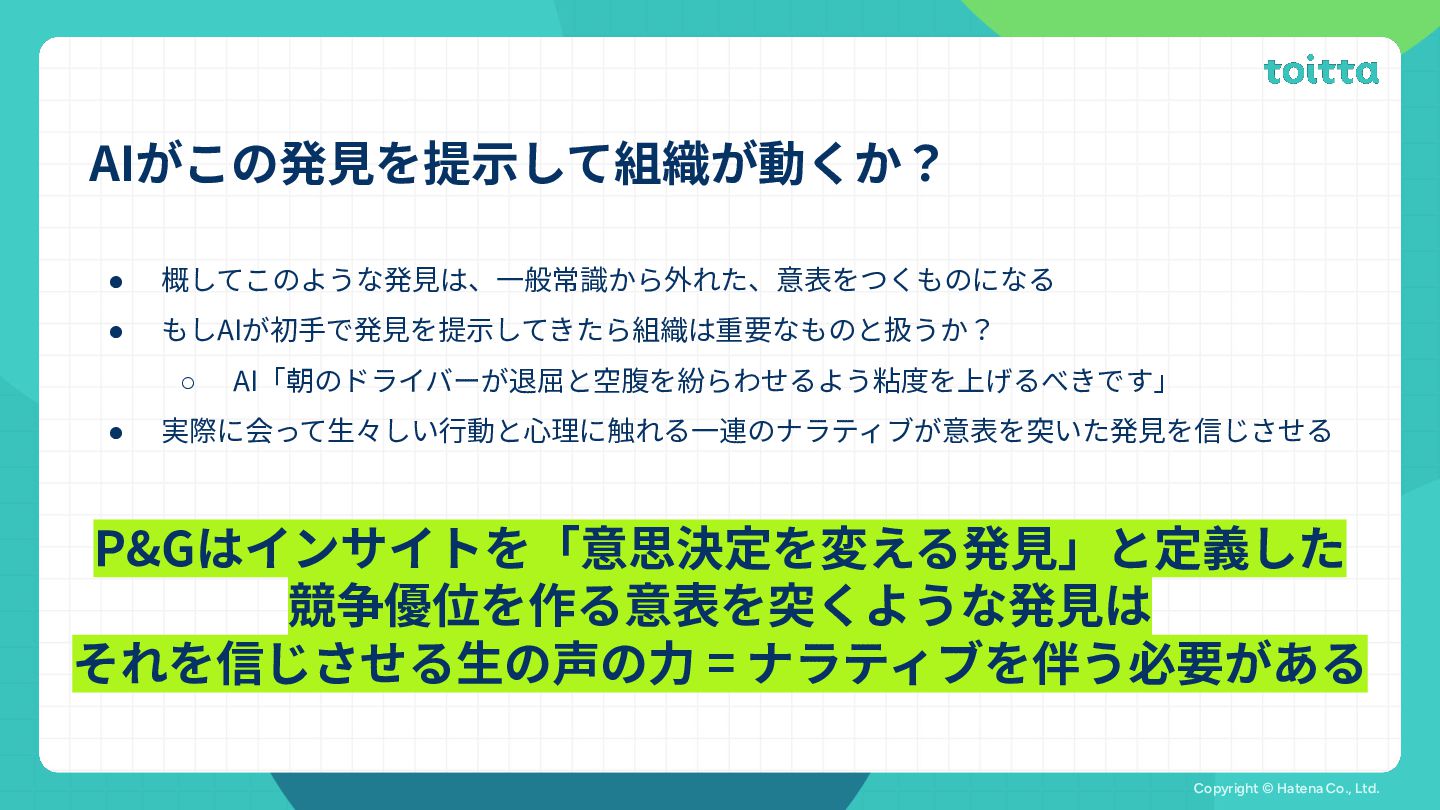 toitta

AIがこの発見を提示して組織が動くか？

• 概してこのような発見は、一般常識から外れた、意表をつくものになる
• もしAIが初手で発見を提示してきたら組織は重要なものと扱うか？
○ AI「朝のドライバーが退屈と空腹を紛らわせるよう粘度を上げるべきです」
• 実際に会って生々しい行動と心理に触れる一連のナラティブが意表を突いた発見を信じさせる

P&Gはインサイトを「意思決定を変える発見」と定義した
競争優位を作る意表を突くような発見は
それを信じさせる生の声の力 = ナラティブを伴う必要がある

Copyright © Hatena Co., Ltd.